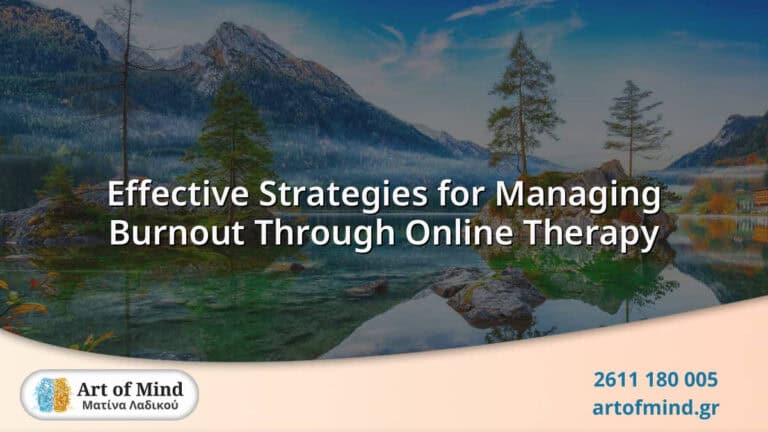 Effective Strategies for Managing Burnout Through Online Therapy

Art of Mind
Ματίνα Λαδικού

2611 180 005
artofmind.gr